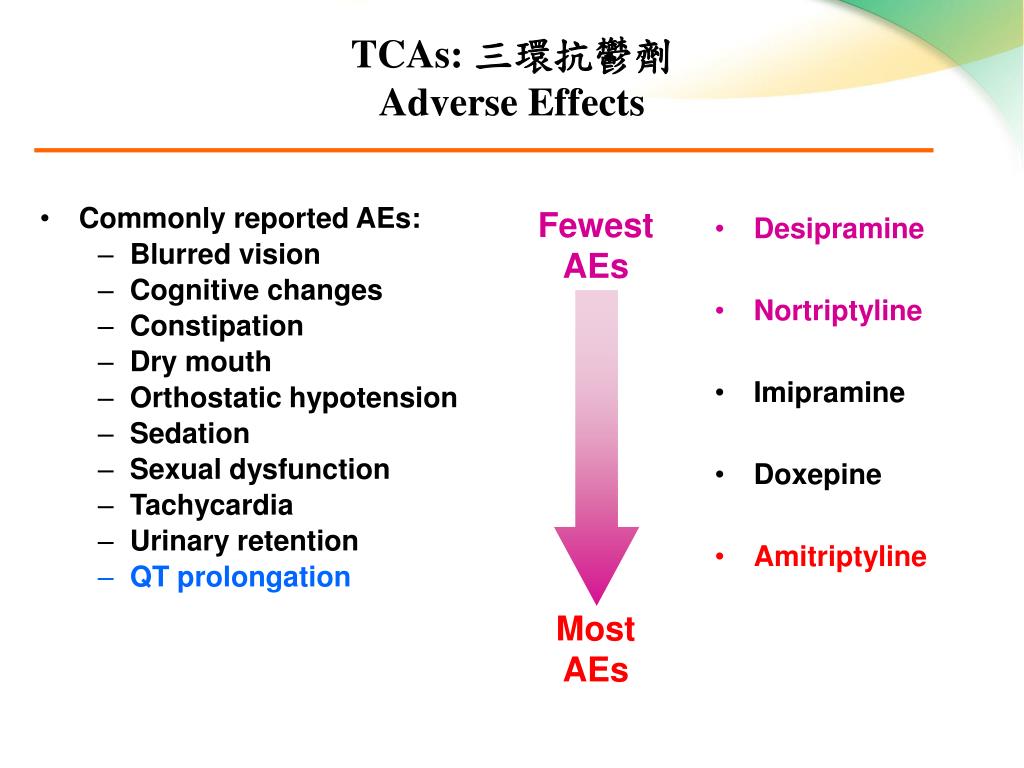 TCAs: 三環抗鬱劑
Adverse Effects

• Commonly reported AEs:
– Blurred vision
– Cognitive changes
– Constipation
– Dry mouth
– Orthostatic hypotension
– Sedation
– Sexual dysfunction
– Tachycardia
– Urinary retention
– QT prolongation

Fewest AEs

Most AEs

• Desipramine
• Nortriptyline
• Imipramine
• Doxepine
• Amitriptyline